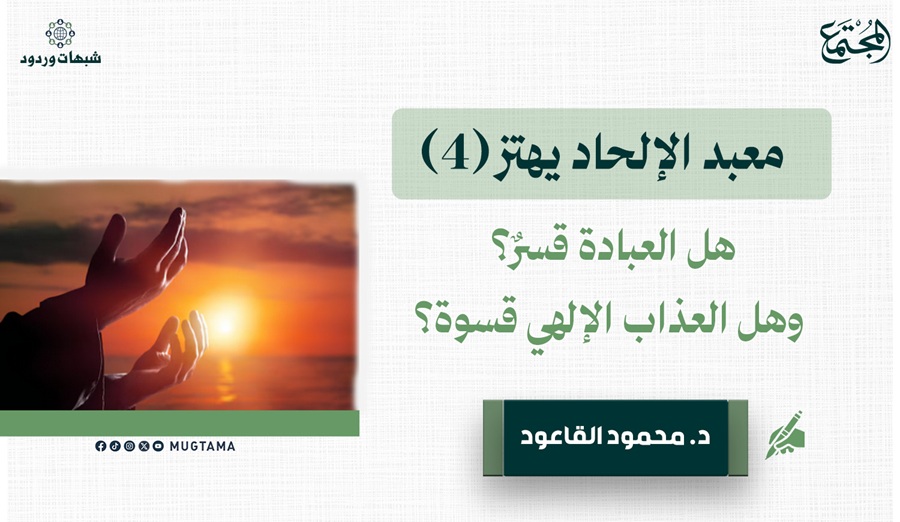 المجتمع

شبهات وردود

معبد الإلحاد يهتز (4)

هل العبادة قسرٌ؟
وهل العذاب الإلهي قسوة؟

د. محمود القاعود

MUGTAMA